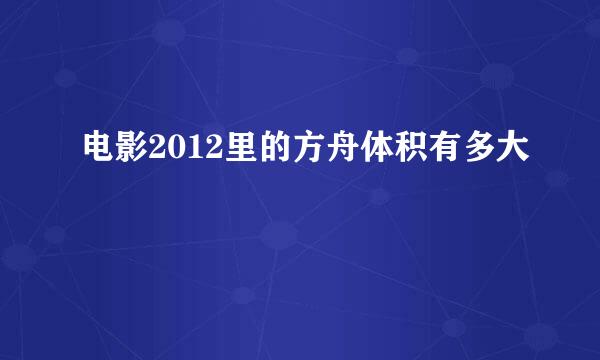 电影2012里的方舟体积有多大